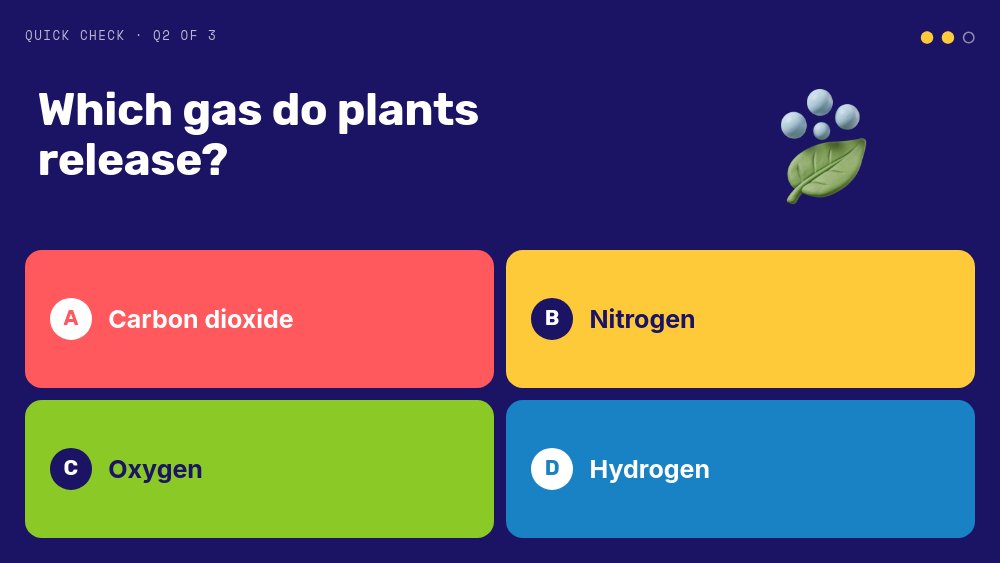 QUICK CHECK · Q2 OF 3

Which gas do plants release?

A Carbon dioxide

B Nitrogen

C Oxygen

D Hydrogen